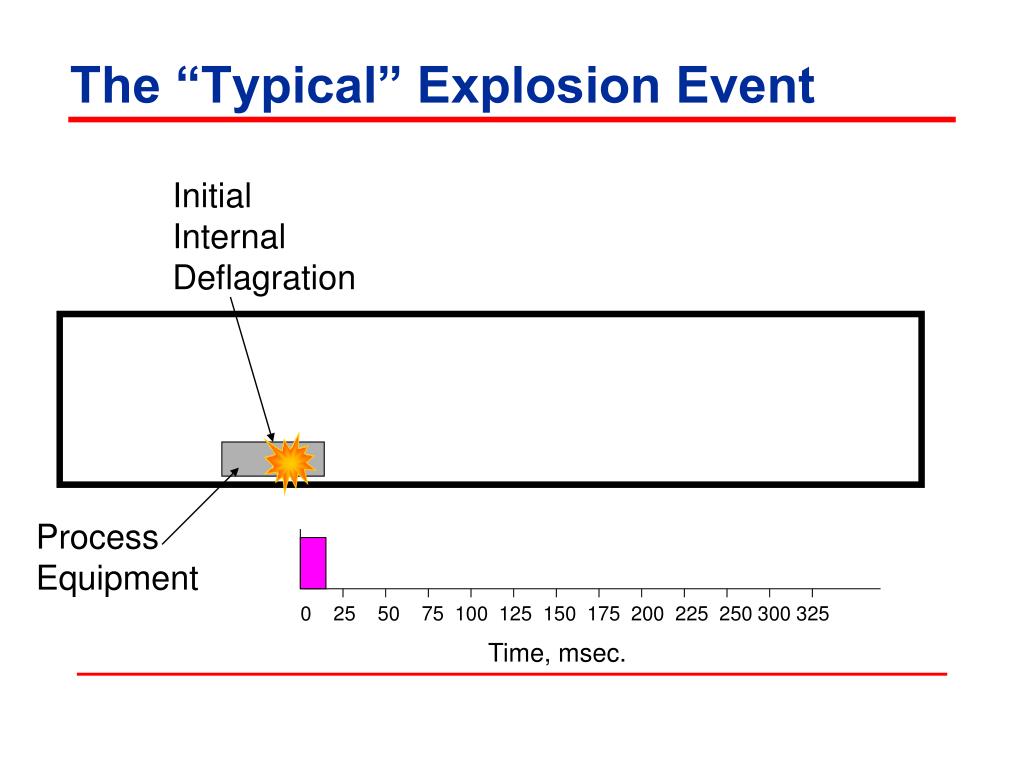 The “Typical” Explosion Event

Initial Internal Deflagration

Process Equipment

0 25 50 75 100 125 150 175 200 225 250 300 325

Time, msec.